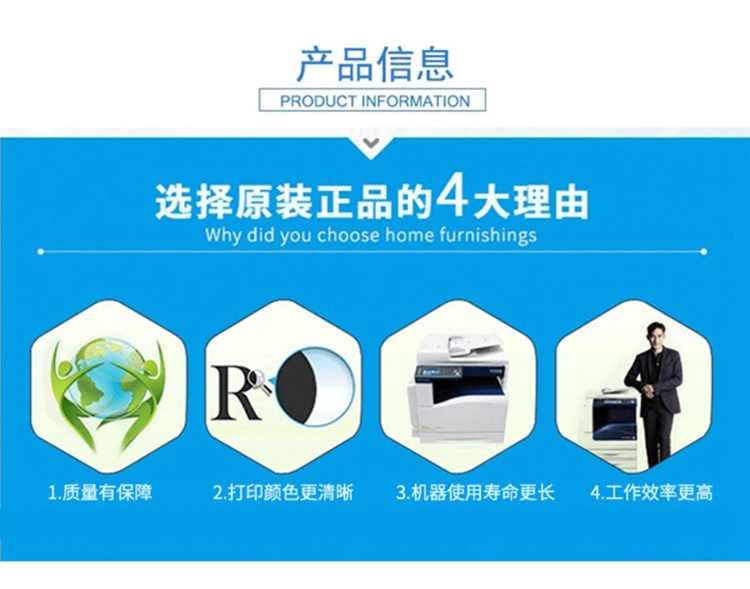 产品信息
PRODUCT INFORMATION

选择原装正品的4大理由
Why did you choose home furnishings

R

1.质量有保障

2.打印颜色更清晰

3.机器使用寿命更长

4.工作效率更高